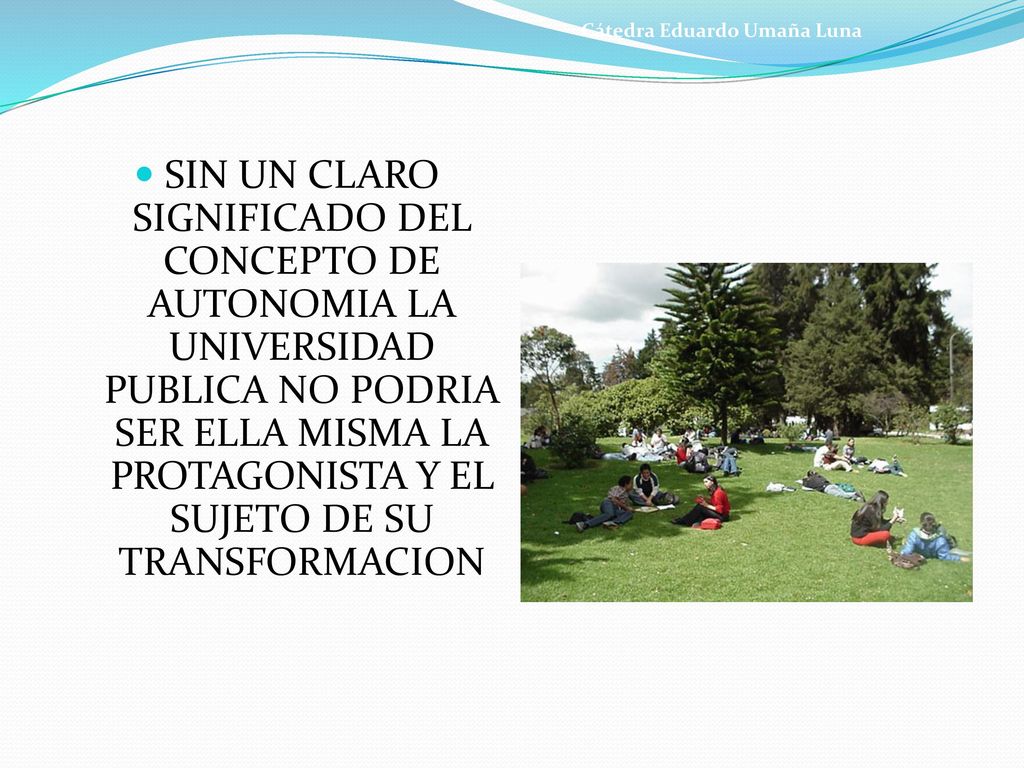 Cátedra Eduardo Umaña Luna

SIN UN CLARO SIGNIFICADO DEL CONCEPTO DE AUTONOMIA LA UNIVERSIDAD PUBLICA NO PODRIA SER ELLA MISMA LA PROTAGONISTA Y EL SUJETO DE SU TRANSFORMACION